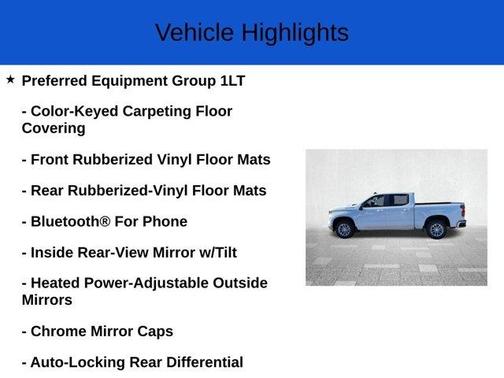 Vehicle Highlights

★ Preferred Equipment Group 1LT

- Color-Keyed Carpeting Floor Covering

- Front Rubberized Vinyl Floor Mats

- Rear Rubberized-Vinyl Floor Mats

- Bluetooth® For Phone

- Inside Rear-View Mirror w/Tilt

- Heated Power-Adjustable Outside Mirrors

- Chrome Mirror Caps

- Auto-Locking Rear Differential